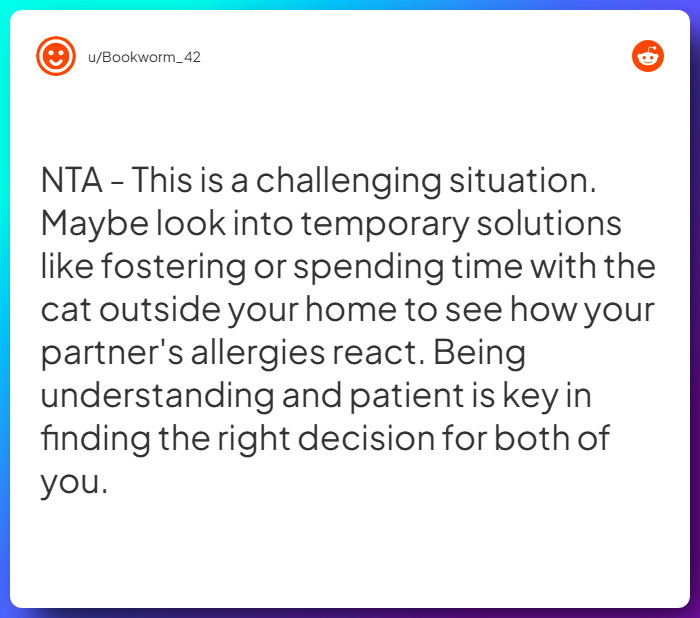 u/Bookworm_42

NTA - This is a challenging situation. Maybe look into temporary solutions like fostering or spending time with the cat outside your home to see how your partner's allergies react. Being understanding and patient is key in finding the right decision for both of you.